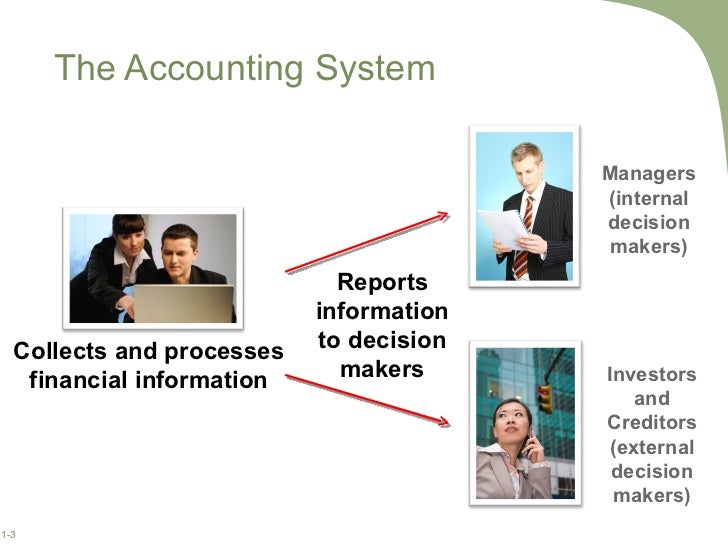 The Accounting System

Collects and processes financial information

Reports information to decision makers

Managers (internal decision makers)

Investors and Creditors (external decision makers)

1-3